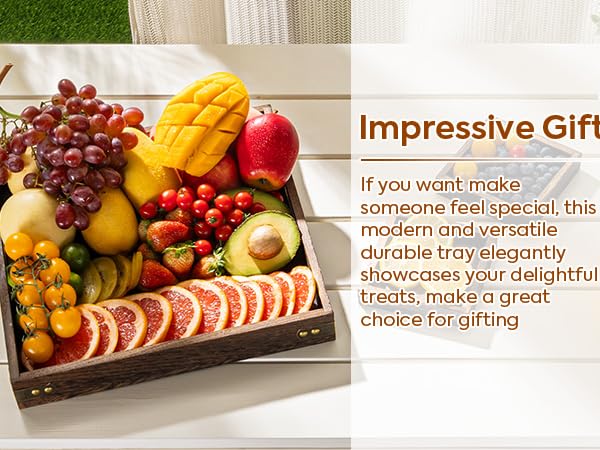 Impressive Gift

If you want make someone feel special, this modern and versatile durable tray elegantly showcases your delightful treats, make a great choice for gifting